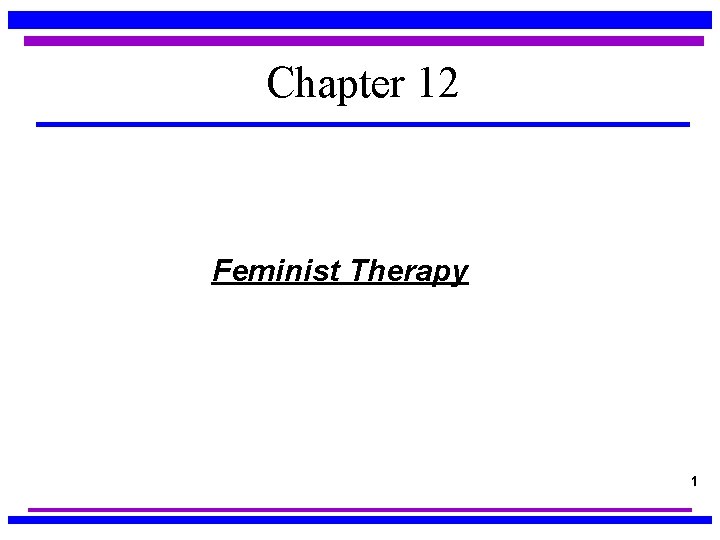 Chapter 12

Feminist Therapy

1